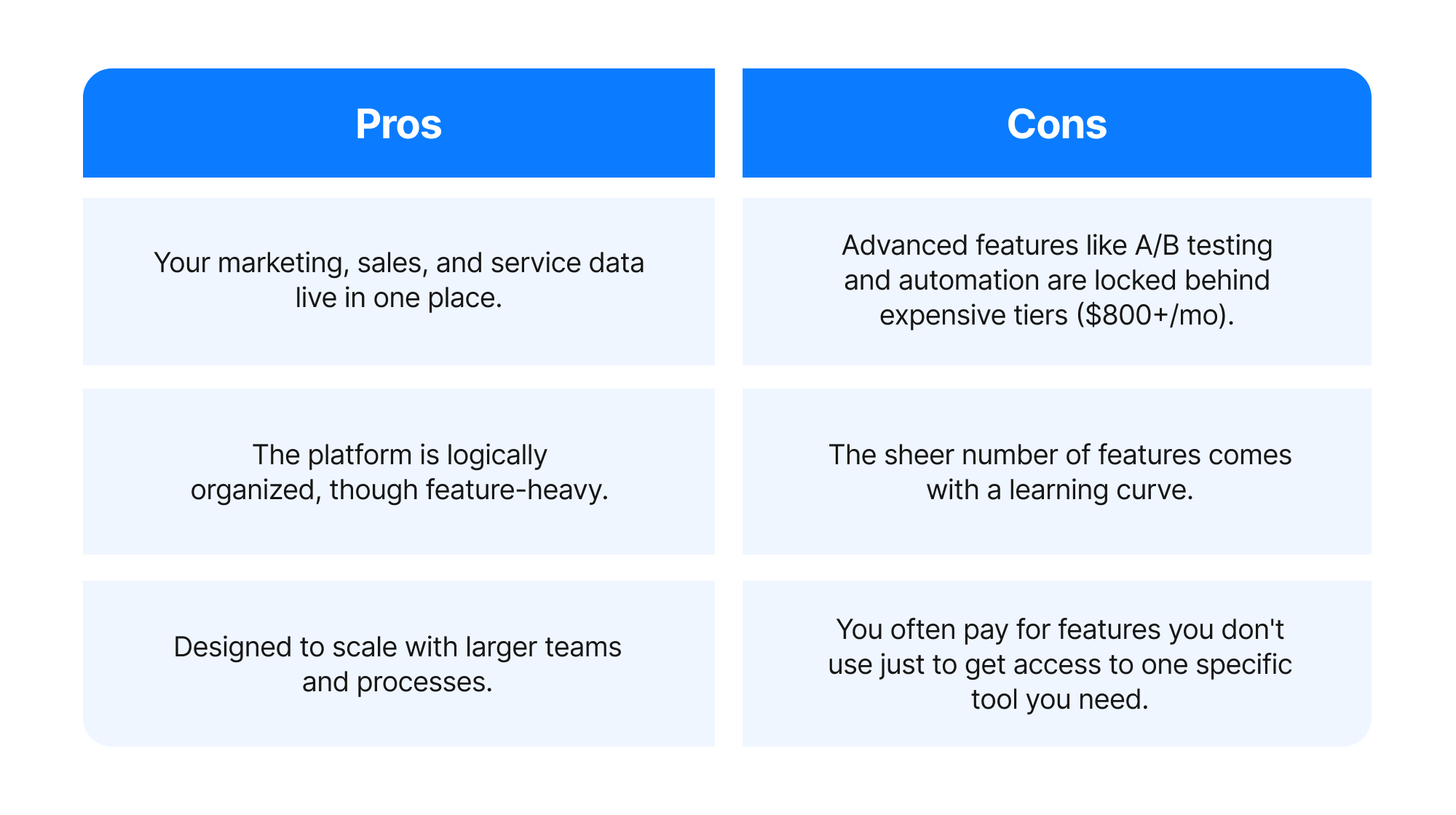 | Pros | Cons |
|---|---|
| Your marketing, sales, and service data live in one place. | Advanced features like A/B testing and automation are locked behind expensive tiers (\$800+/mo). |
| The platform is logically organized, though feature-heavy. | The sheer number of features comes with a learning curve. |
| Designed to scale with larger teams and processes. | You often pay for features you don't use just to get access to one specific tool you need. |